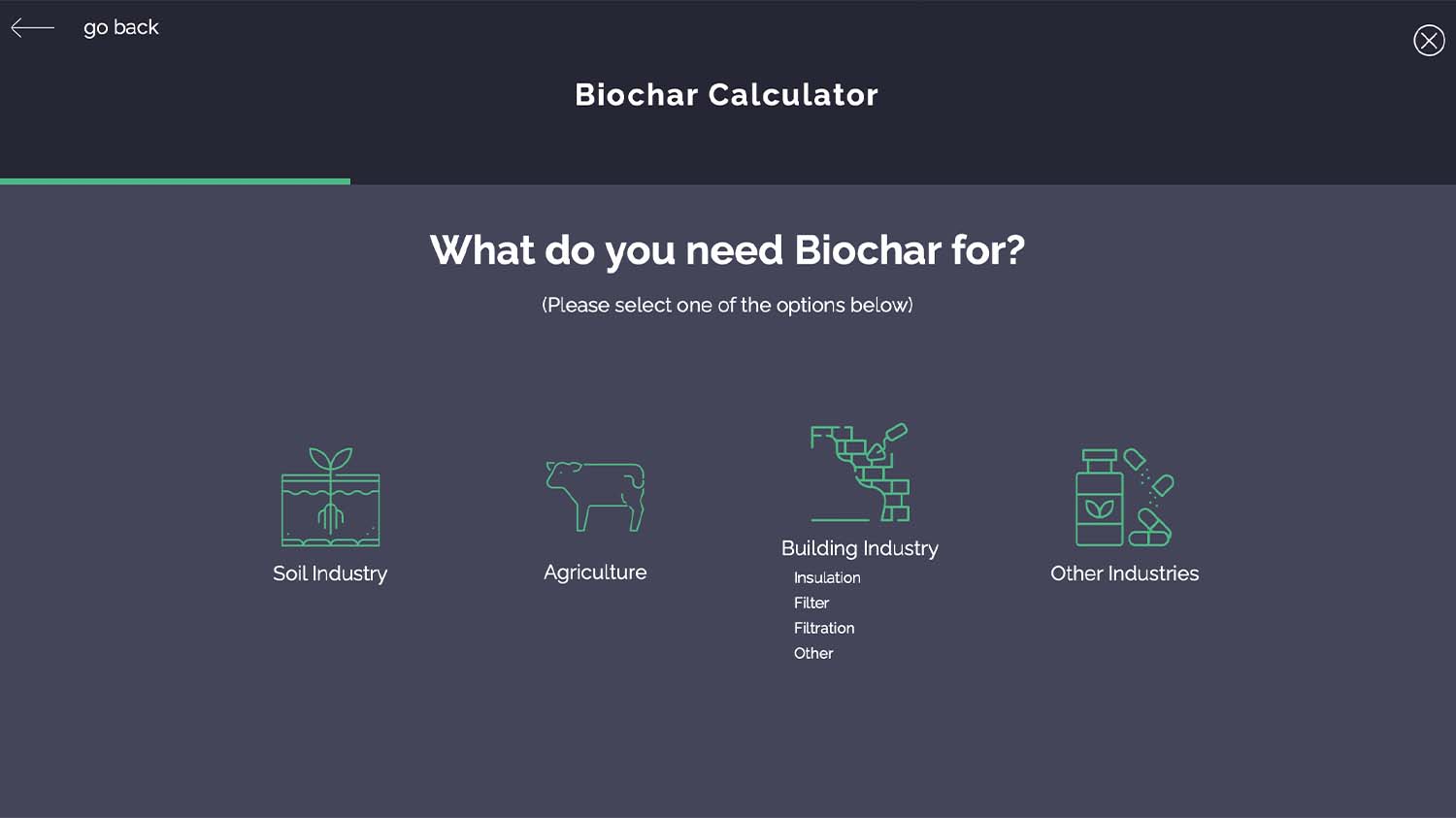 go back

Biochar Calculator

What do you need Biochar for?

(Please select one of the options below)

Soil Industry

Agriculture

Building Industry
Insulation
Filter
Filtration
Other

Other Industries